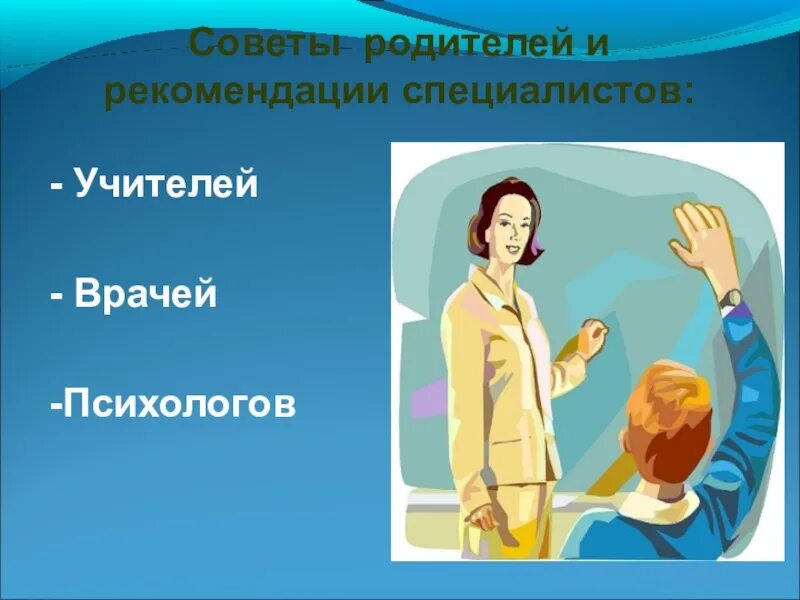 Советы родителей и рекомендации специалистов:

- Учителей

- Врачей

-Психологов